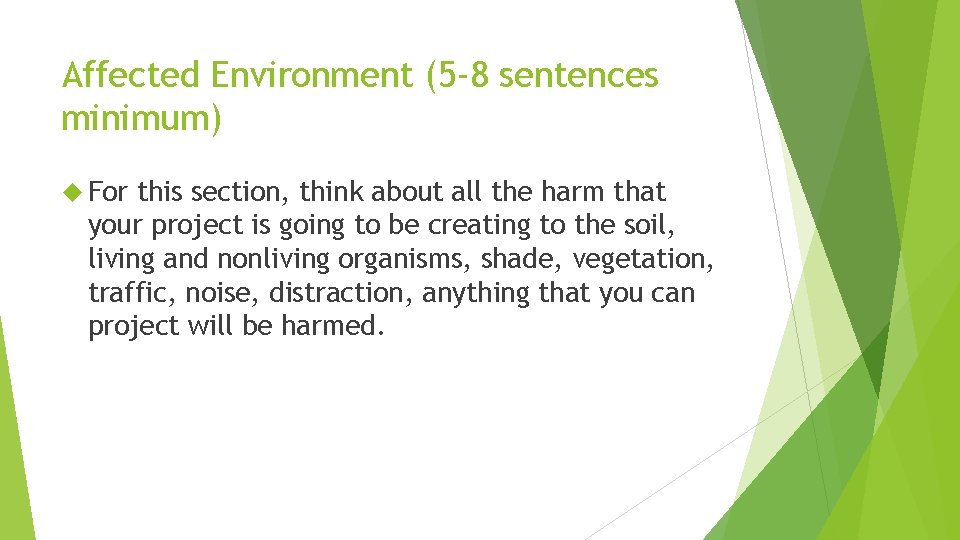 Affected Environment (5-8 sentences minimum)

For this section, think about all the harm that your project is going to be creating to the soil, living and nonliving organisms, shade, vegetation, traffic, noise, distraction, anything that you can project will be harmed.